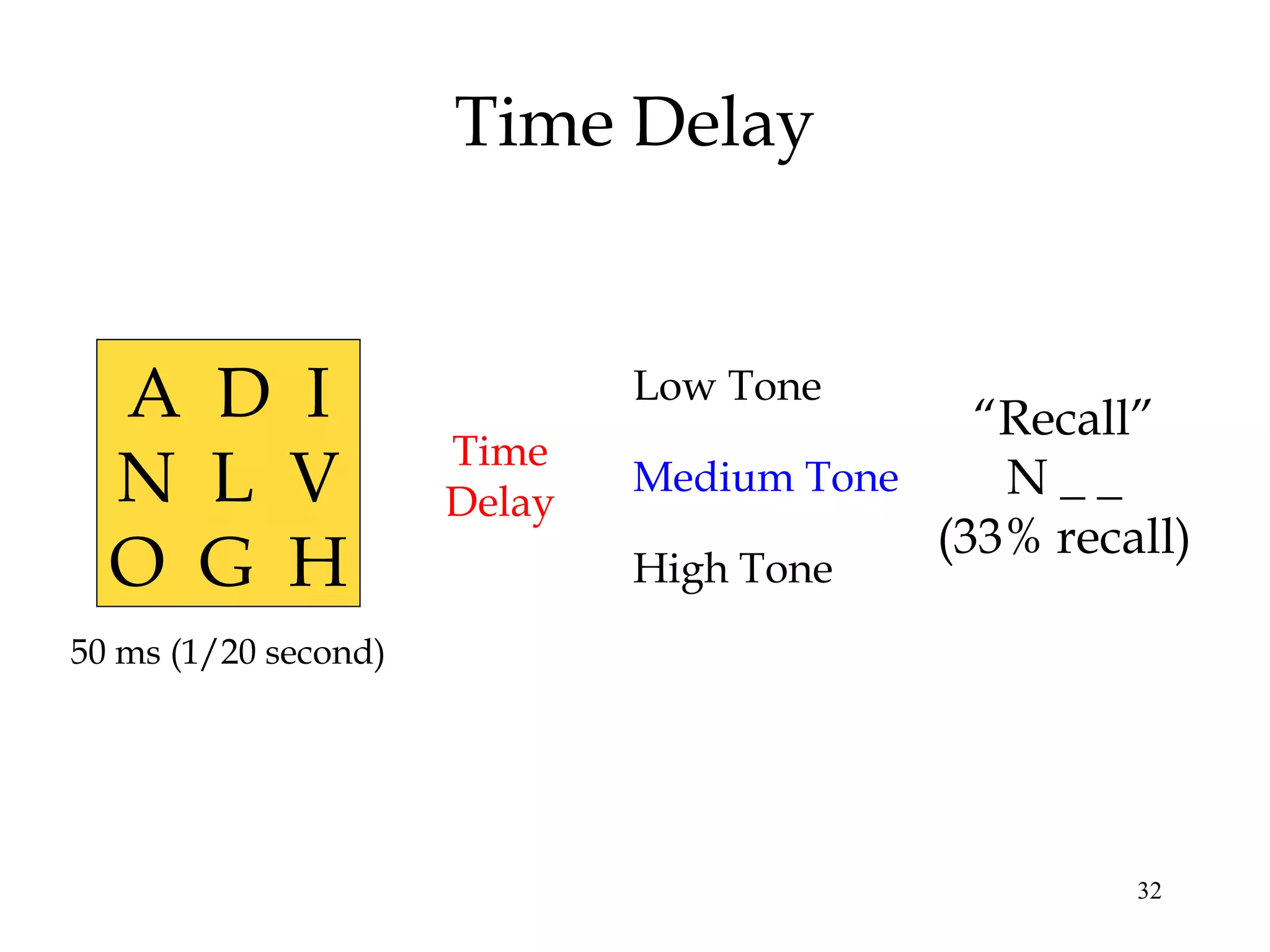 Time Delay

A D I
N L V
O G H

50 ms (1/20 second)

Time Delay

Low Tone

Medium Tone

High Tone

“Recall”
N _ _
(33% recall)

32